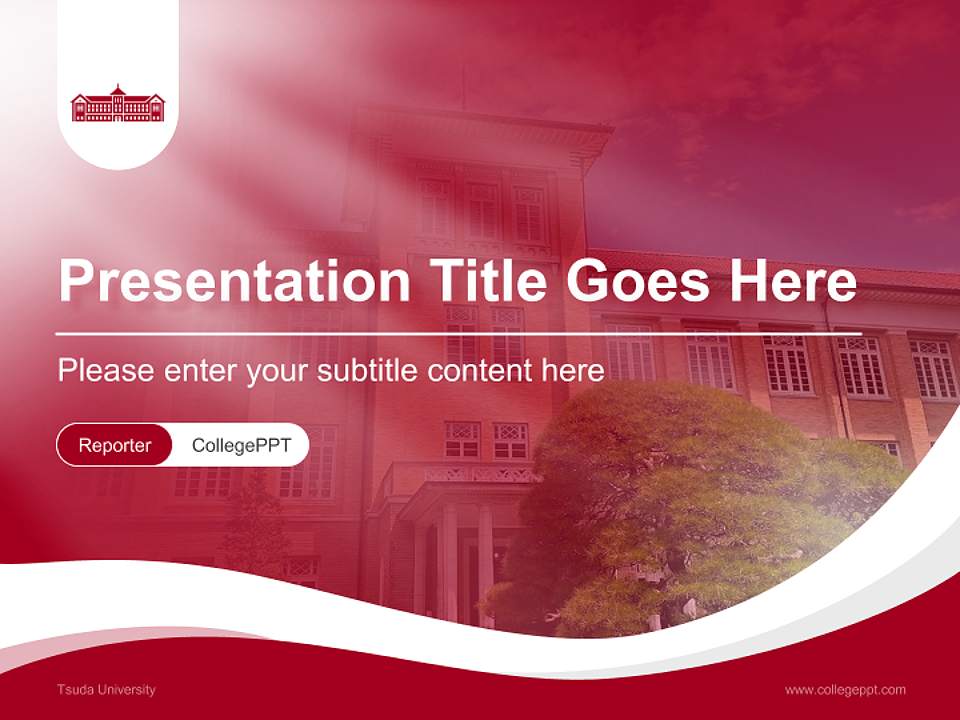 Presentation Title Goes Here

Please enter your subtitle content here

Reporter CollegePPT

Tsuda University

www.collegeppt.com